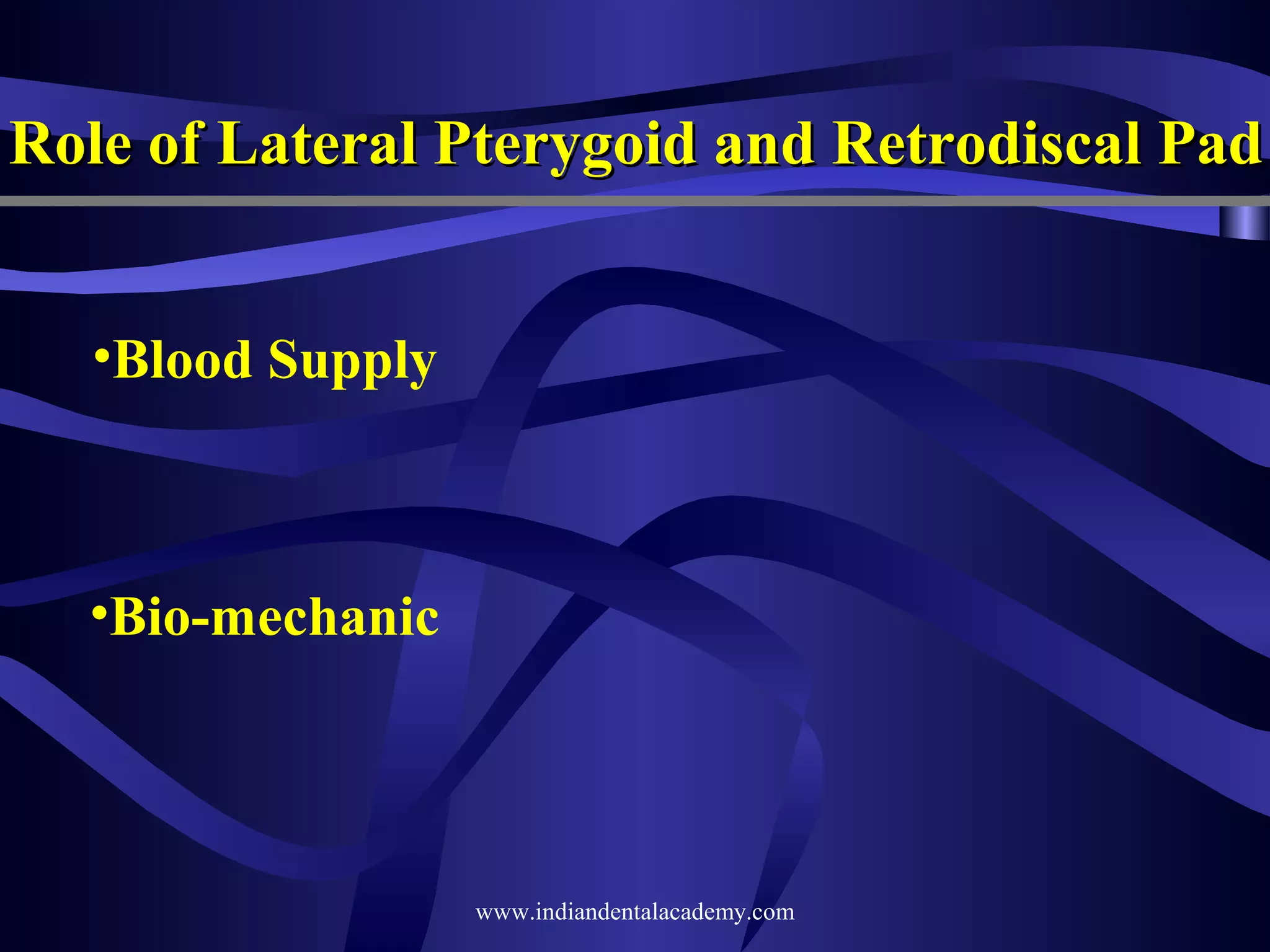 Role of Lateral Pterygoid and Retrodiscal Pad

•Blood Supply

•Bio-mechanic

www.indiandentalacademy.com